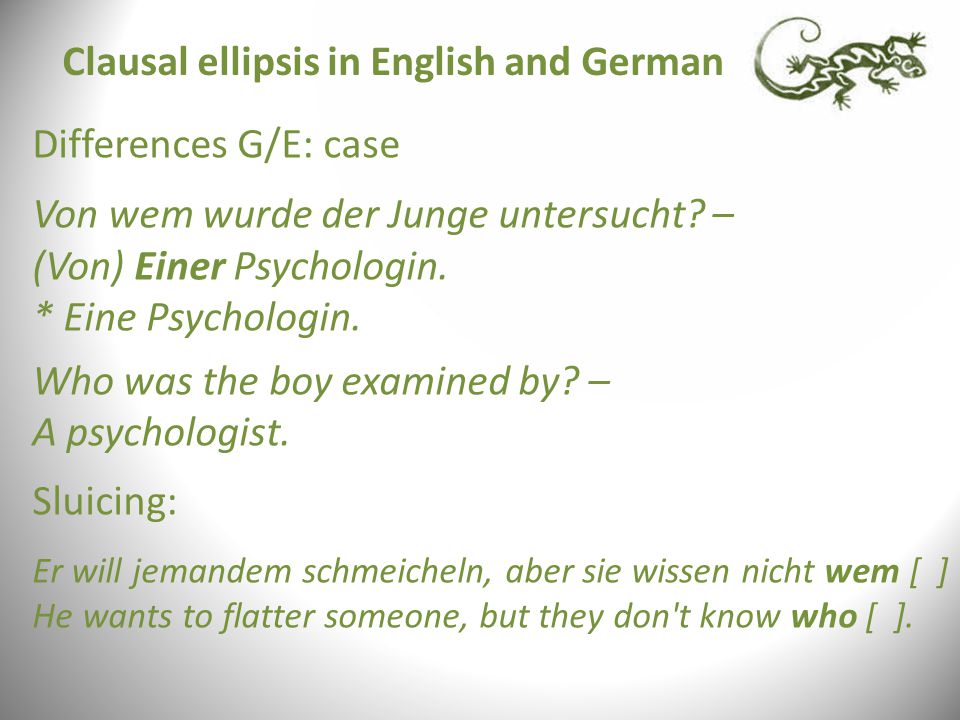 Clausal ellipsis in English and German

Differences G/E: case

Von wem wurde der Junge untersucht? –
(Von) Einer Psychologin.
* Eine Psychologin.

Who was the boy examined by? –
A psychologist.

Sluicing:

Er will jemandem schmeicheln, aber sie wissen nicht wem [ ]
He wants to flatter someone, but they don't know who [ ].